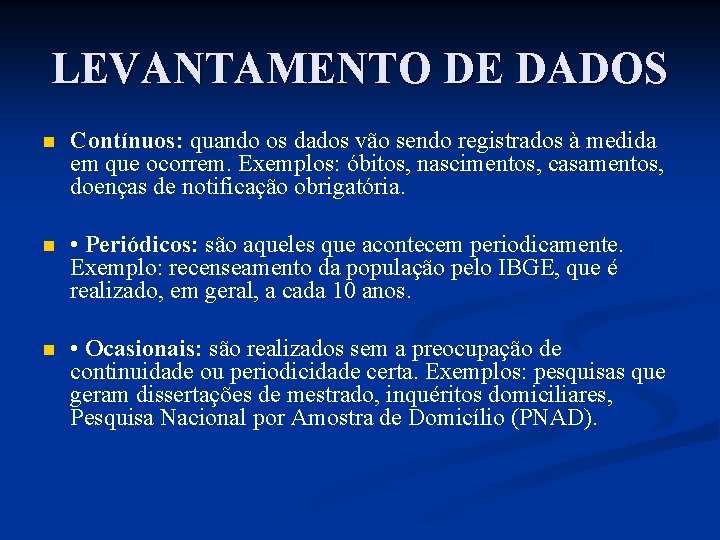 LEVANTAMENTO DE DADOS

Contínuos: quando os dados vão sendo registrados à medida em que ocorrem. Exemplos: óbitos, nascimentos, casamentos, doenças de notificação obrigatória.

• Periódicos: são aqueles que acontecem periodicamente. Exemplo: recenseamento da população pelo IBGE, que é realizado, em geral, a cada 10 anos.

• Ocasionais: são realizados sem a preocupação de continuidade ou periodicidade certa. Exemplos: pesquisas que geram dissertações de mestrado, inquéritos domiciliares, Pesquisa Nacional por Amostra de Domicílio (PNAD).